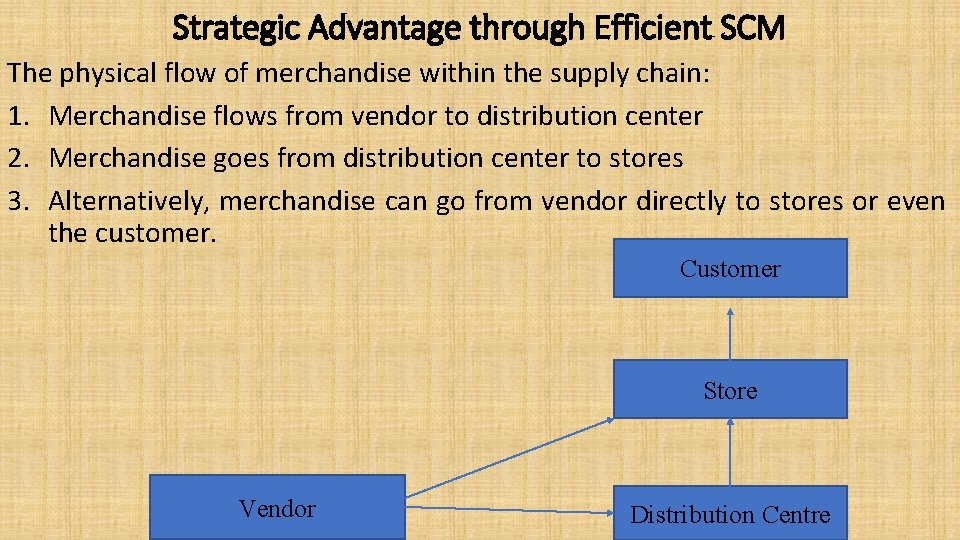 Strategic Advantage through Efficient SCM

The physical flow of merchandise within the supply chain:

1. Merchandise flows from vendor to distribution center
2. Merchandise goes from distribution center to stores
3. Alternatively, merchandise can go from vendor directly to stores or even the customer.

Customer

Store

Vendor

Distribution Centre